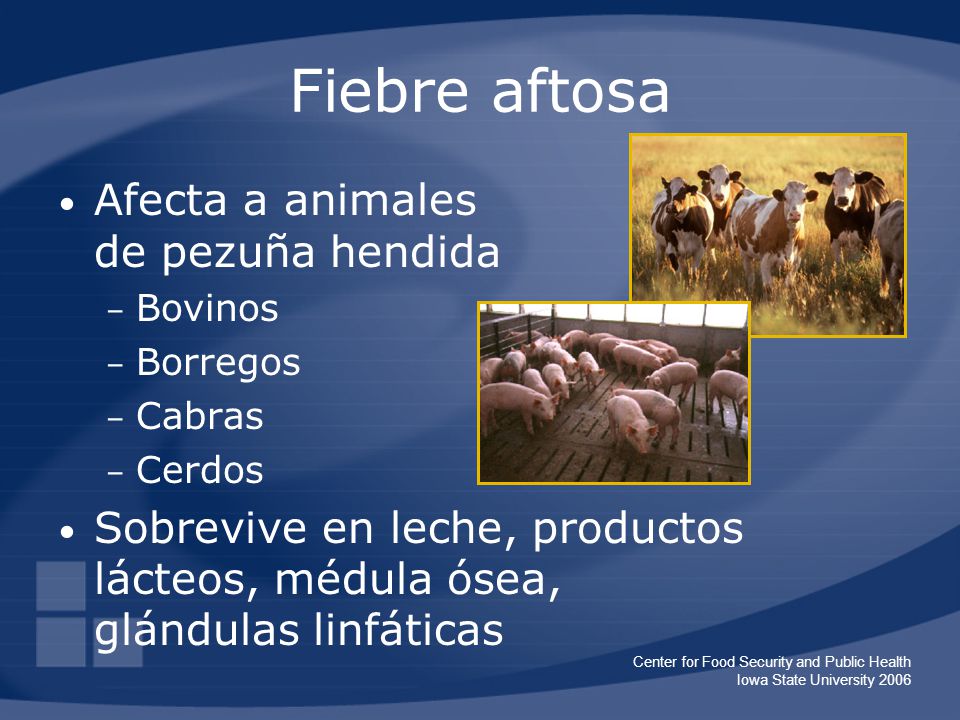 Fiebre aftosa

• Afecta a animales de pezuña hendida
  – Bovinos
  – Borregos
  – Cabras
  – Cerdos
• Sobrevive en leche, productos lácteos, médula ósea, glándulas linfáticas

Center for Food Security and Public Health
Iowa State University 2006